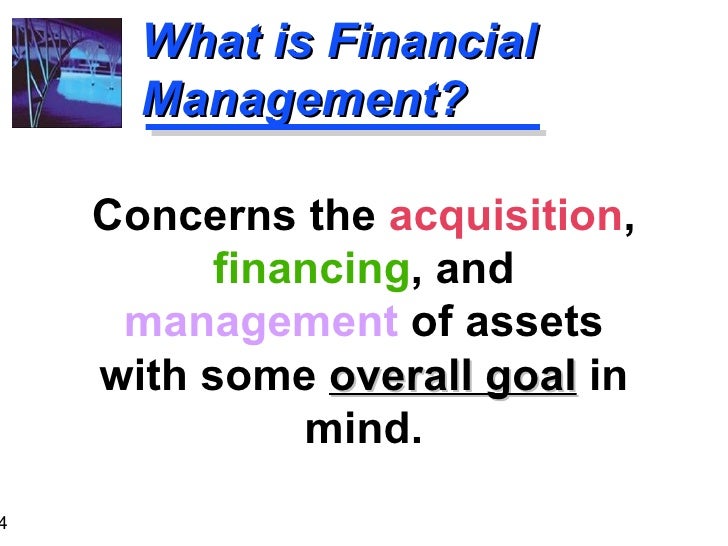 What is Financial Management?

Concerns the acquisition, financing, and management of assets with some overall goal in mind.

4